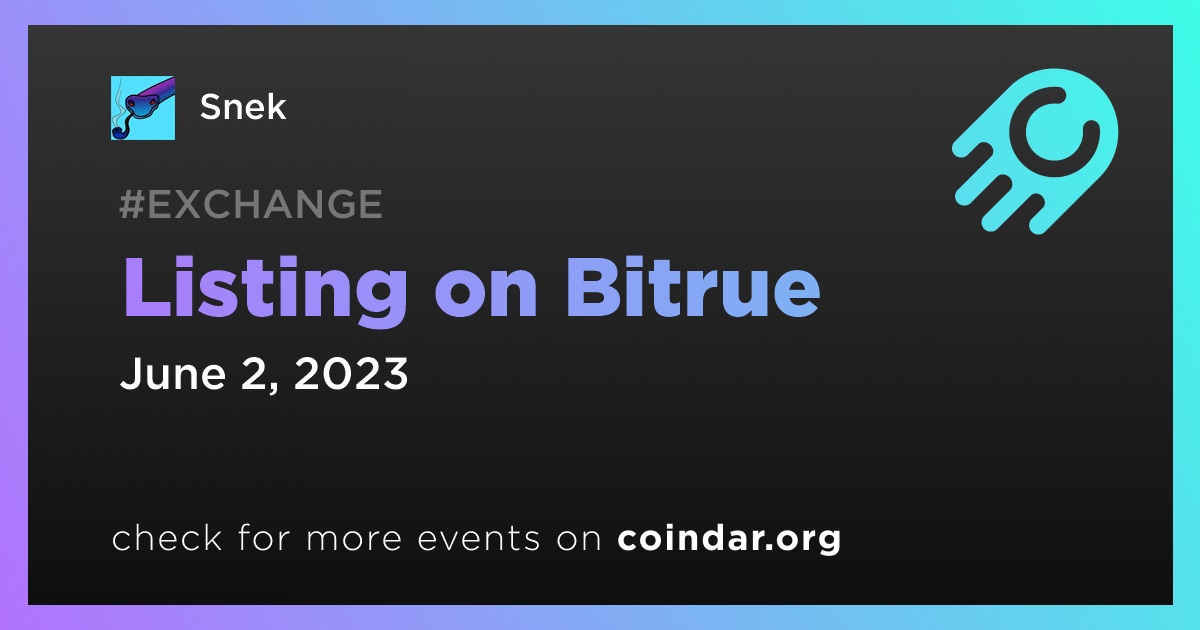 Snek

#EXCHANGE

Listing on Bitrue

June 2, 2023

check for more events on coindar.org